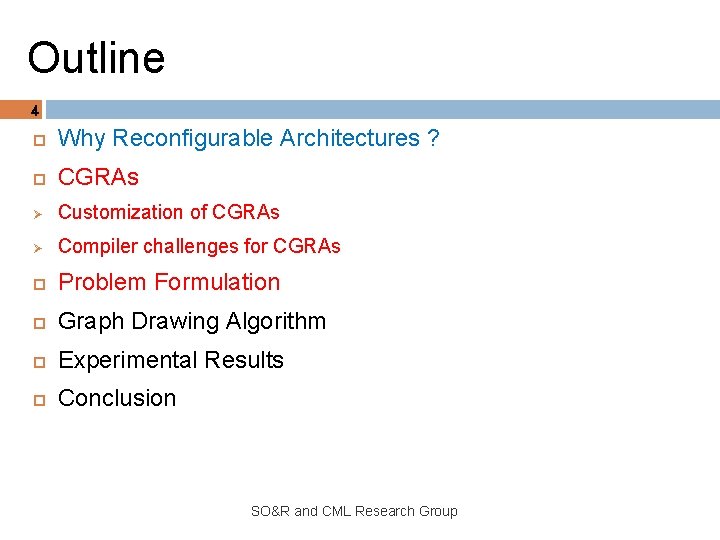 Outline

4

Why Reconfigurable Architectures ?

CGRAs

Customization of CGRAs

Compiler challenges for CGRAs

Problem Formulation

Graph Drawing Algorithm

Experimental Results

Conclusion

SO&R and CML Research Group